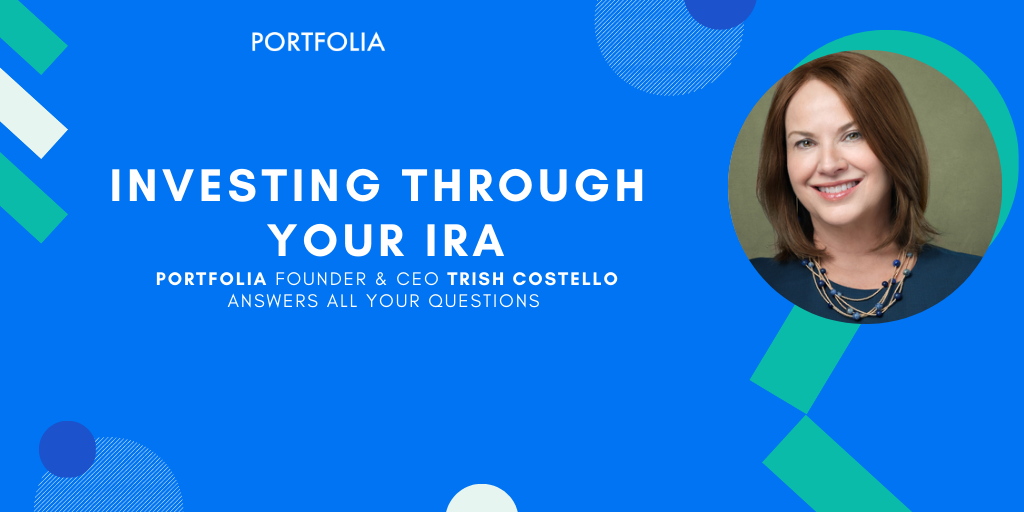 PORTFOLIA

INVESTING THROUGH YOUR IRA

PORTFOLIA FOUNDER & CEO TRISH COSTELLO ANSWERS ALL YOUR QUESTIONS